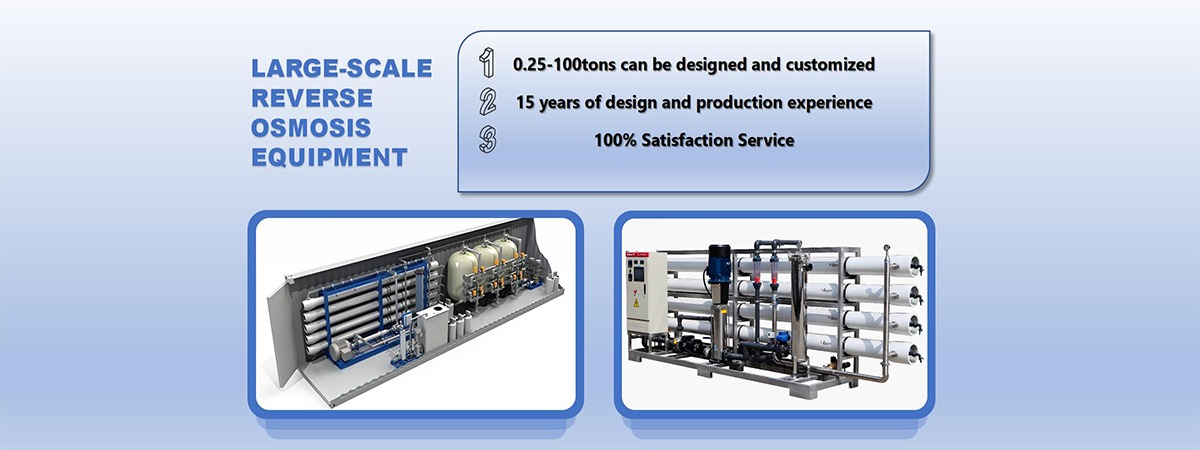 LARGE-SCALE REVERSE OSMOSIS EQUIPMENT

1 0.25-100tons can be designed and customized

2 15 years of design and production experience

3 100% Satisfaction Service